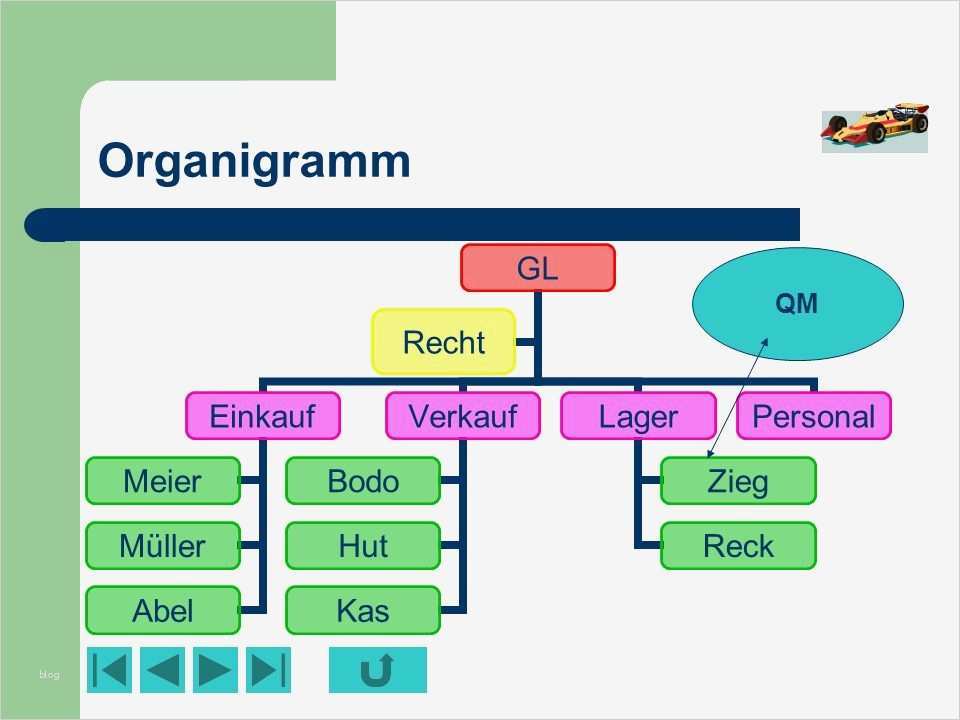 Organigramm

GL

QM

Recht

Einkauf

Verkauf

Lager

Personal

Meier

Müller

Abel

Bodo

Hut

Kas

Zieg

Reck

blog